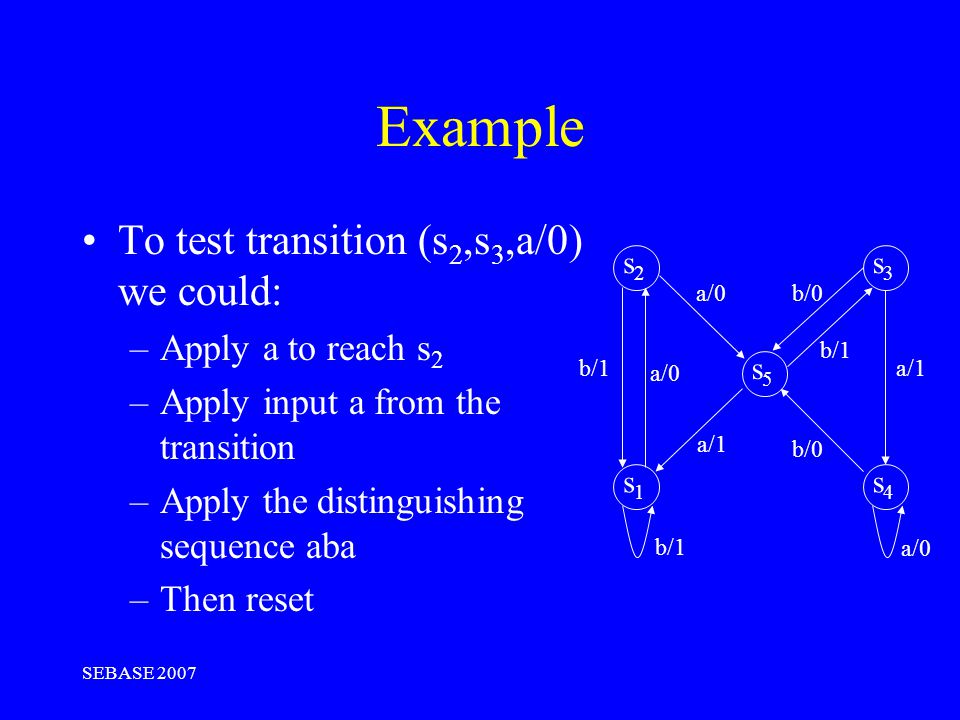 Example

• To test transition ($s_2$,$s_3$,a/0) we could:
– Apply a to reach $s_2$
– Apply input a from the transition
– Apply the distinguishing sequence aba
– Then reset

$s_2$
$s_3$
a/0
b/0
b/1
b/1
a/0
$s_5$
a/1
a/1
b/0
$s_1$
$s_4$
b/1
a/0

SEBASE 2007